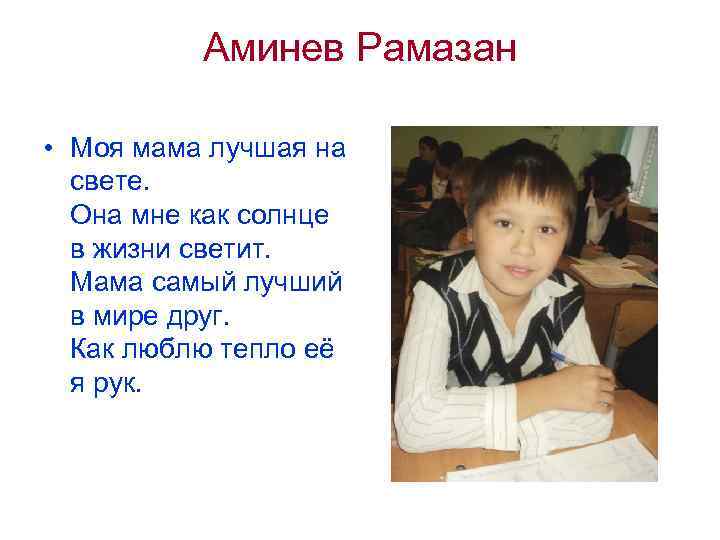 Аминев Рамазан

• Моя мама лучшая на свете.
Она мне как солнце в жизни светит.
Мама самый лучший в мире друг.
Как люблю тепло её я рук.